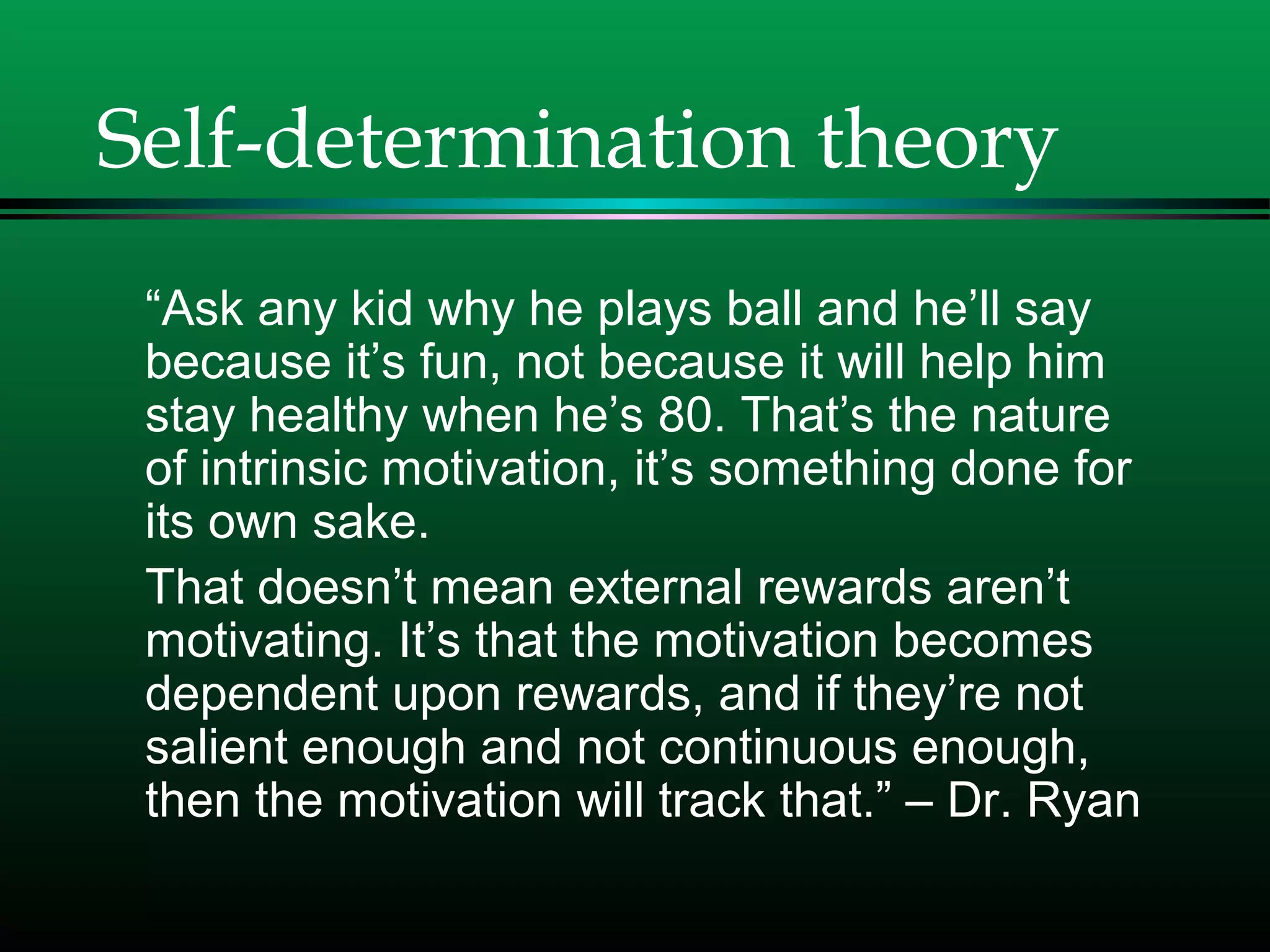 Self-determination theory

“Ask any kid why he plays ball and he’ll say because it’s fun, not because it will help him stay healthy when he’s 80. That’s the nature of intrinsic motivation, it’s something done for its own sake.

That doesn’t mean external rewards aren’t motivating. It’s that the motivation becomes dependent upon rewards, and if they’re not salient enough and not continuous enough, then the motivation will track that.” – Dr. Ryan